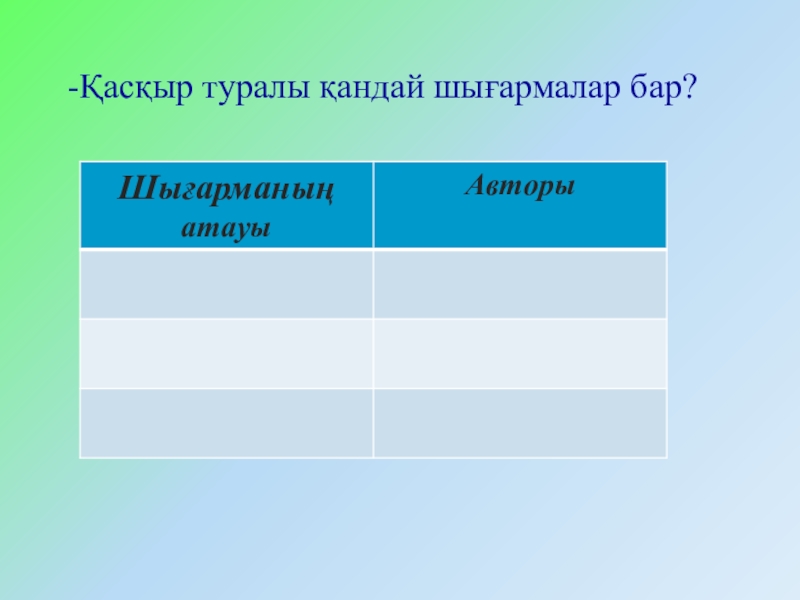 -Қасқыр туралы қандай шығармалар бар?

| Шығарманың атауы | Авторы |
|---|---|
| | |
| | |
| | |